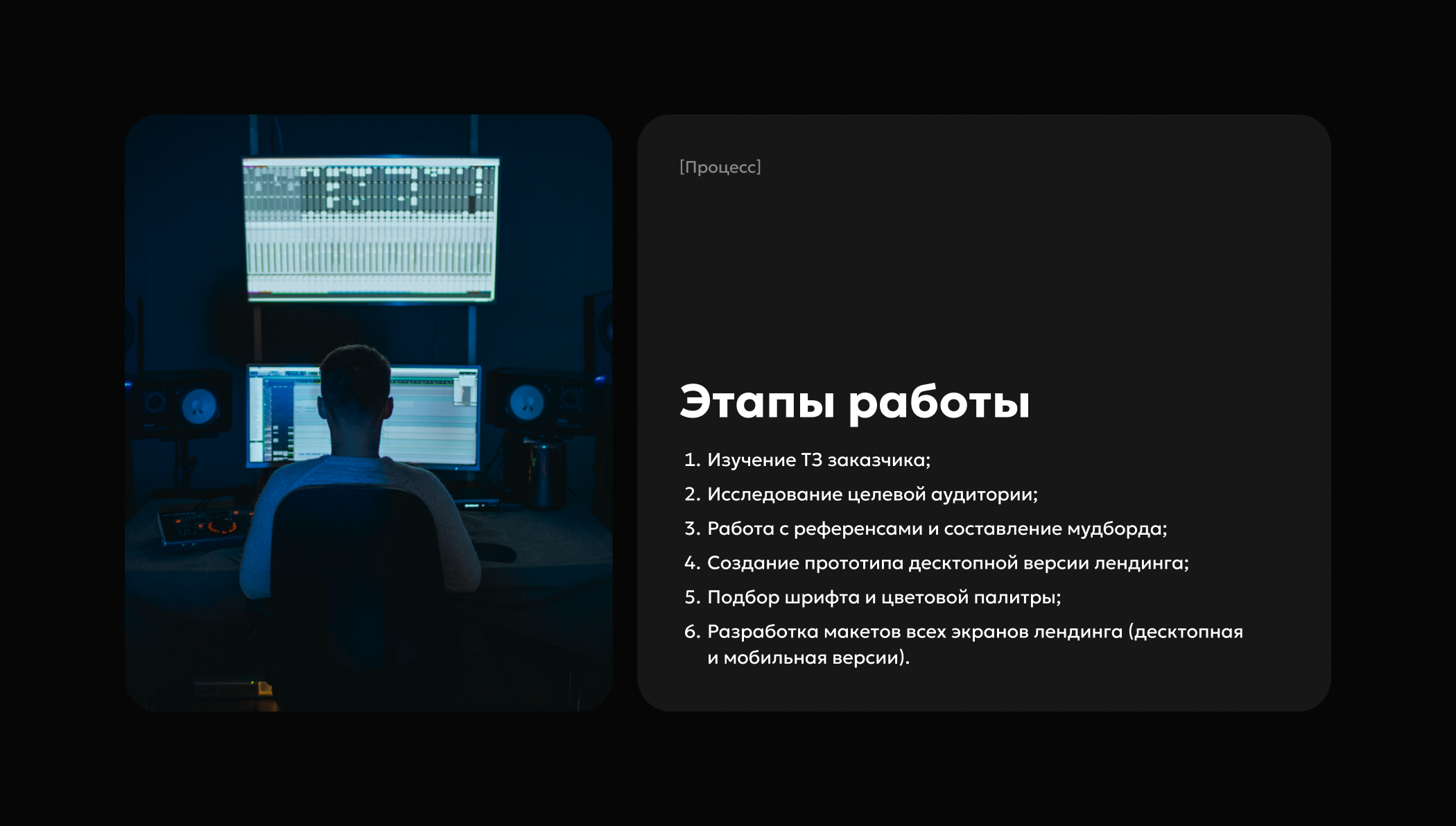 [Процесс]

Этапы работы

1. Изучение ТЗ заказчика;
2. Исследование целевой аудитории;
3. Работа с референсами и составление мудборда;
4. Создание прототипа десктопной версии лендинга;
5. Подбор шрифта и цветовой палитры;
6. Разработка макетов всех экранов лендинга (десктопная и мобильная версии).